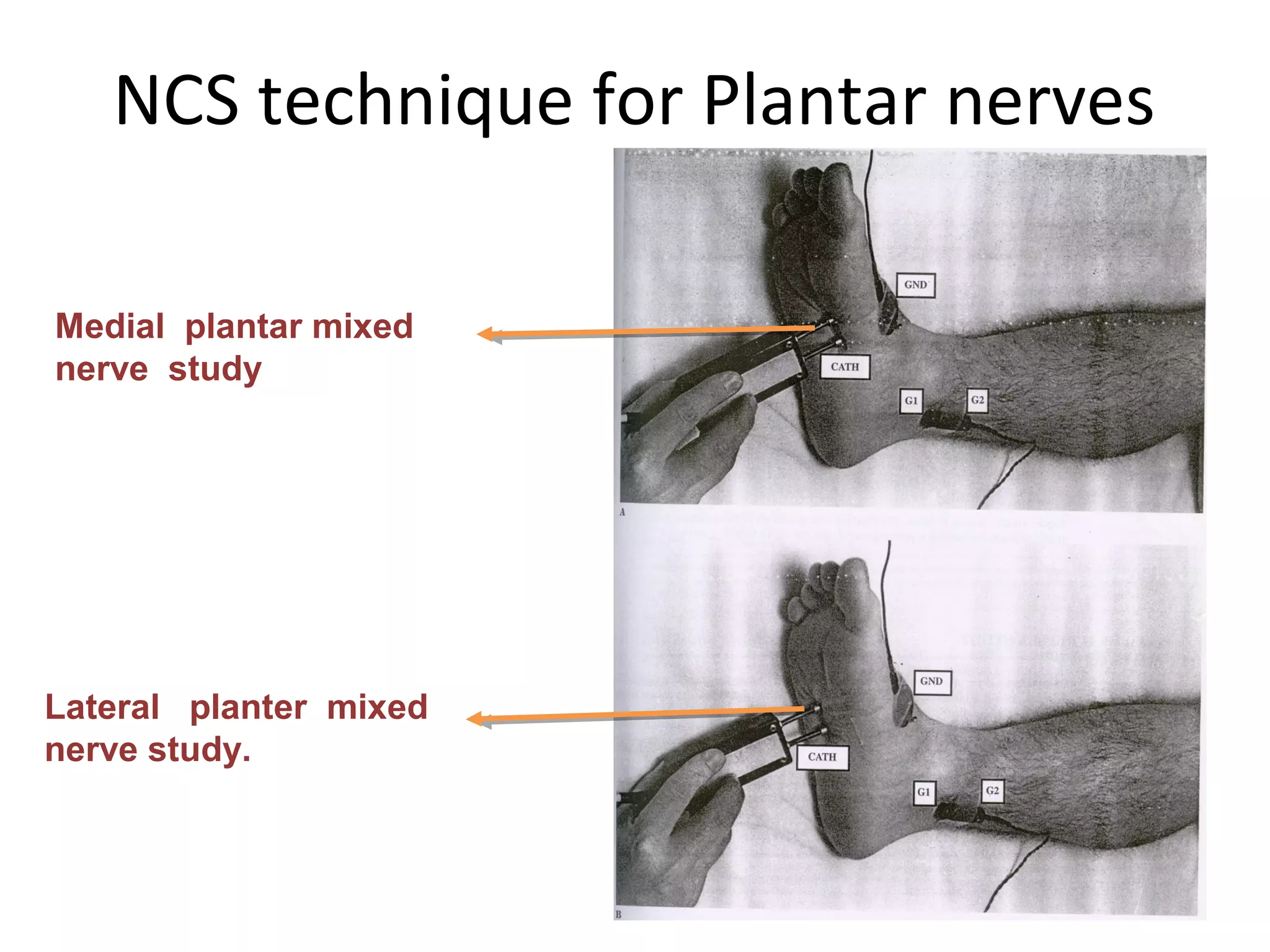 NCS technique for Plantar nerves

Medial plantar mixed nerve study

GND
CATH
G1
G2
A

Lateral planter mixed nerve study.

GND
CATH
G1
G2
B